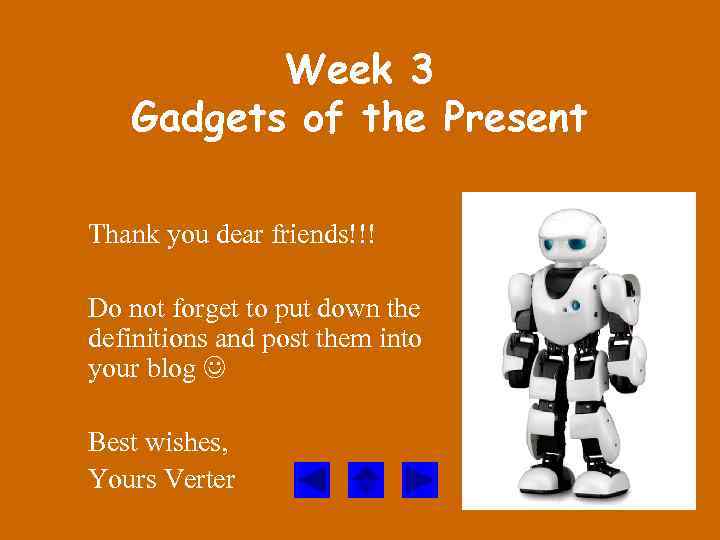 Week 3
Gadgets of the Present

Thank you dear friends!!!

Do not forget to put down the definitions and post them into your blog ☺

Best wishes,
Yours Verter